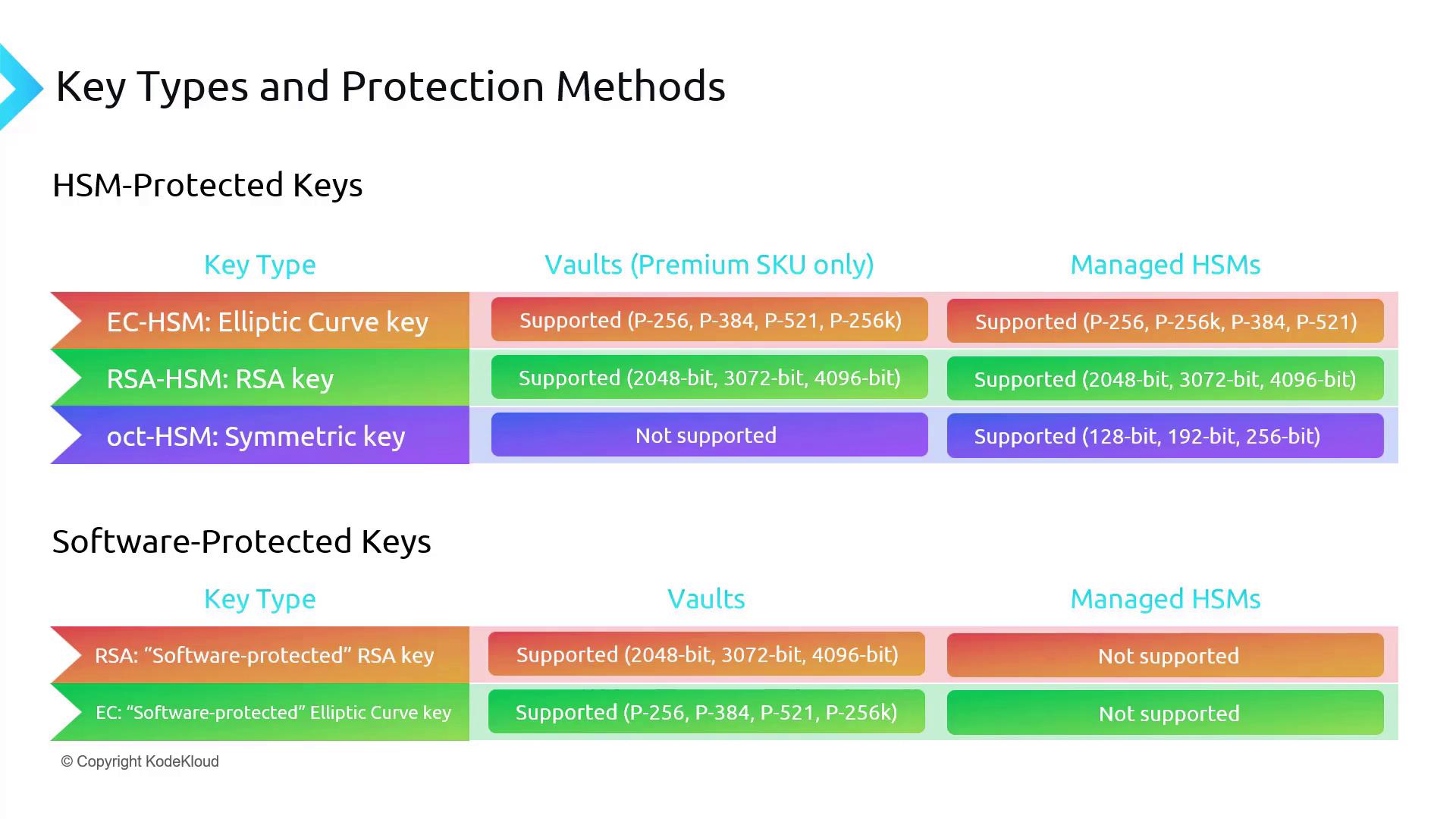 Key Types and Protection Methods

HSM-Protected Keys

| Key Type | Vaults (Premium SKU only) | Managed HSMs |
|---|---|---|
| EC-HSM: Elliptic Curve key | Supported (P-256, P-384, P-521, P-256k) | Supported (P-256, P-256k, P-384, P-521) |
| RSA-HSM: RSA key | Supported (2048-bit, 3072-bit, 4096-bit) | Supported (2048-bit, 3072-bit, 4096-bit) |
| oct-HSM: Symmetric key | Not supported | Supported (128-bit, 192-bit, 256-bit) |

Software-Protected Keys

| Key Type | Vaults | Managed HSMs |
|---|---|---|
| RSA: “Software-protected” RSA key | Supported (2048-bit, 3072-bit, 4096-bit) | Not supported |
| EC: “Software-protected” Elliptic Curve key | Supported (P-256, P-384, P-521, P-256k) | Not supported |

© Copyright KodeKloud